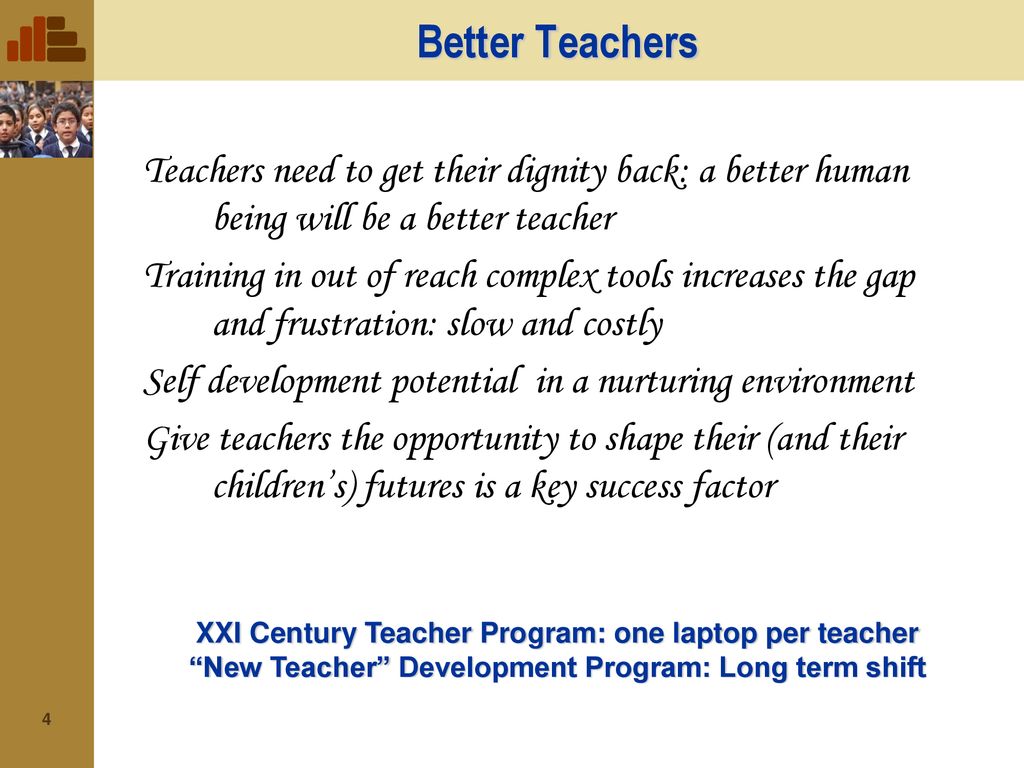 Better Teachers

Teachers need to get their dignity back: a better human being will be a better teacher

Training in out of reach complex tools increases the gap and frustration: slow and costly

Self development potential  in a nurturing environment

Give teachers the opportunity to shape their (and their children's) futures is a key success factor

XXI Century Teacher Program: one laptop per teacher
"New Teacher" Development Program: Long term shift

4